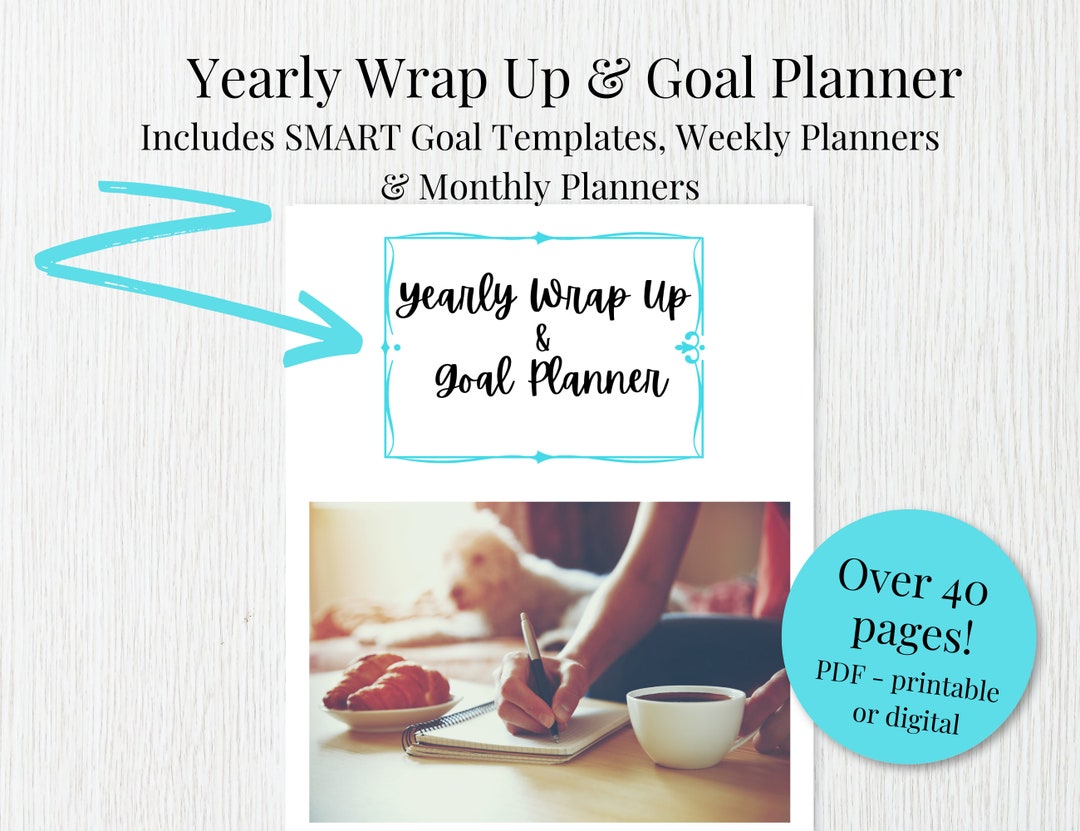 Yearly Wrap Up & Goal Planner
Includes SMART Goal Templates, Weekly Planners & Monthly Planners

Yearly Wrap Up & Goal Planner

Over 40 pages!
PDF - printable or digital